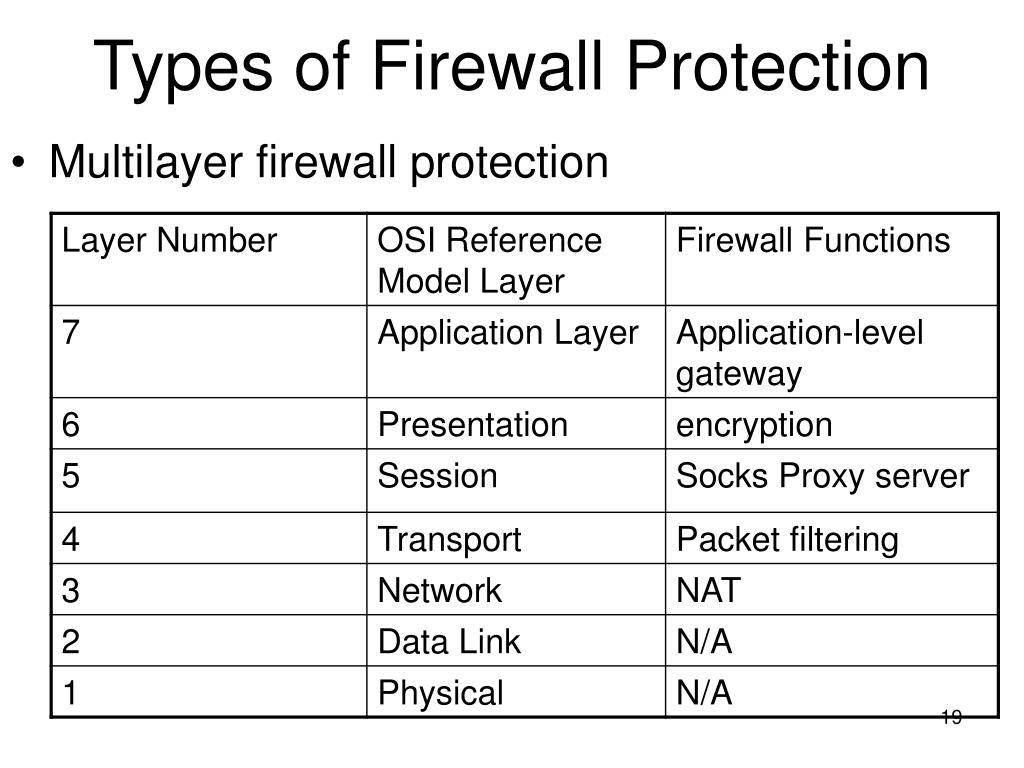 Types of Firewall Protection

• Multilayer firewall protection

| Layer Number | OSI Reference Model Layer | Firewall Functions |
|---|---|---|
| 7 | Application Layer | Application-level gateway |
| 6 | Presentation | encryption |
| 5 | Session | Socks Proxy server |
| 4 | Transport | Packet filtering |
| 3 | Network | NAT |
| 2 | Data Link | N/A |
| 1 | Physical | N/A |

19